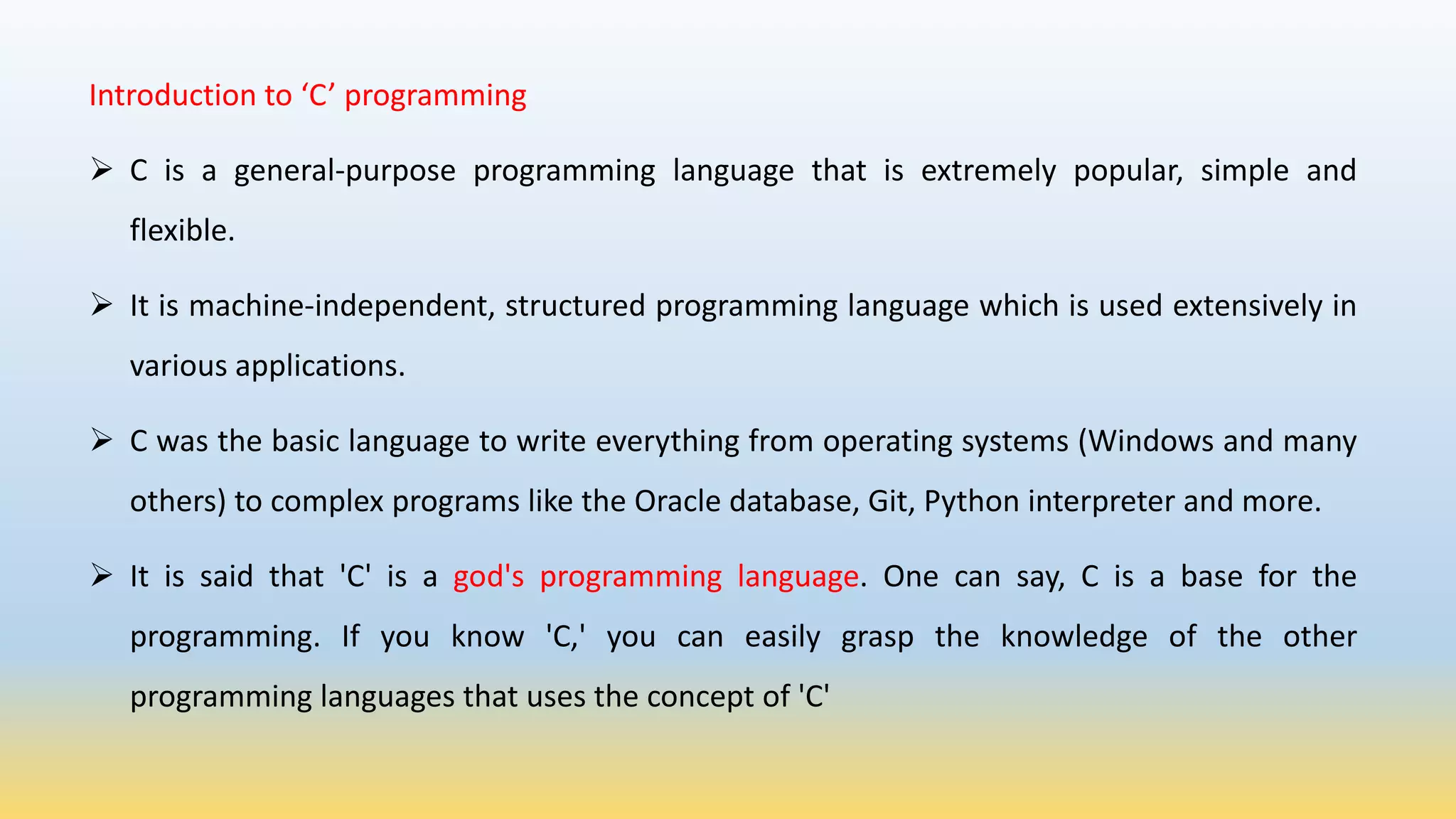 Introduction to ‘C’ programming

➢ C is a general-purpose programming language that is extremely popular, simple and flexible.

➢ It is machine-independent, structured programming language which is used extensively in various applications.

➢ C was the basic language to write everything from operating systems (Windows and many others) to complex programs like the Oracle database, Git, Python interpreter and more.

➢ It is said that 'C' is a god's programming language. One can say, C is a base for the programming. If you know 'C,' you can easily grasp the knowledge of the other programming languages that uses the concept of 'C'